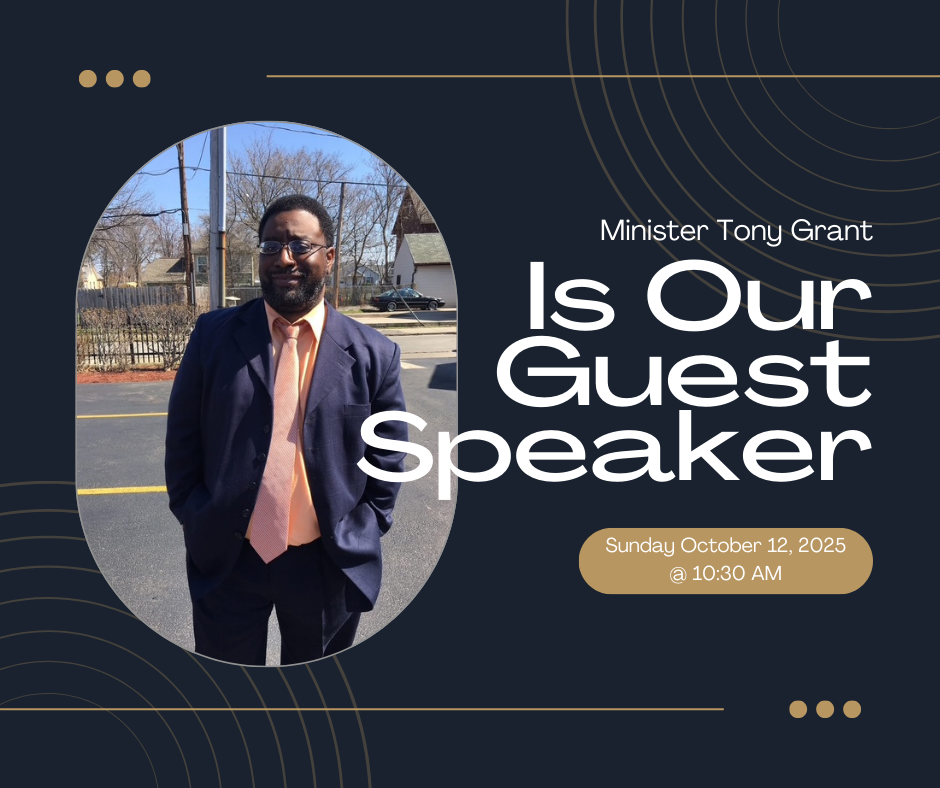 Minister Tony Grant

Is Our Guest Speaker

Sunday October 12, 2025
@ 10:30 AM